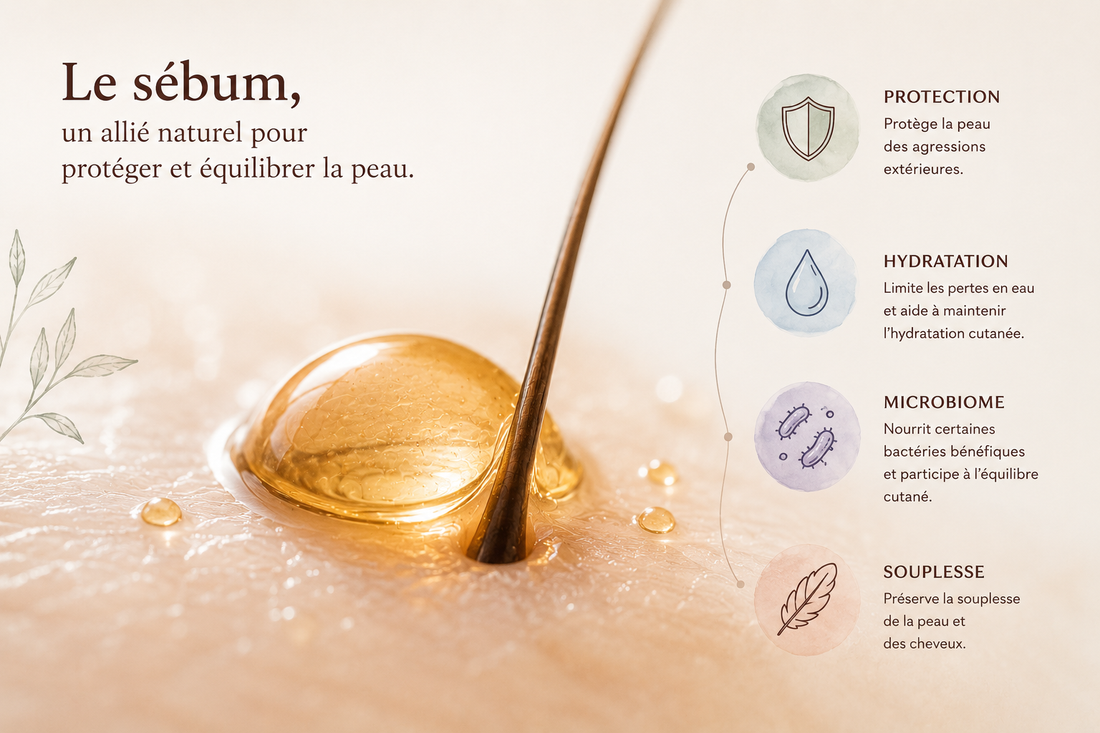 Le sébum,
un allié naturel pour protéger et équilibrer la peau.

PROTECTION
Protège la peau des agressions extérieures.

HYDRATATION
Limite les pertes en eau et aide à maintenir l'hydratation cutanée.

MICROBIOME
Nourrit certaines bactéries bénéfiques et participe à l'équilibre cutané.

SOUPLESSE
Préserve la souplesse de la peau et des cheveux.